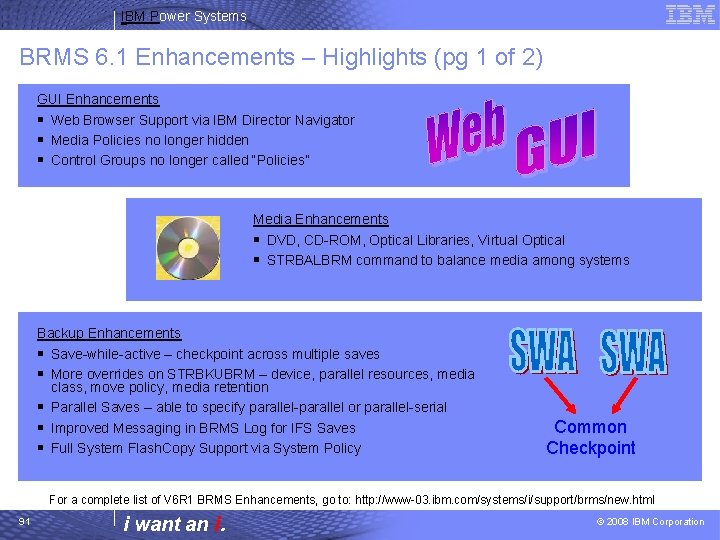 IBM Power Systems

IBM

BRMS 6.1 Enhancements – Highlights (pg 1 of 2)

GUI Enhancements
▪ Web Browser Support via IBM Director Navigator
▪ Media Policies no longer hidden
▪ Control Groups no longer called "Policies"

Web GUI

Media Enhancements
▪ DVD, CD-ROM, Optical Libraries, Virtual Optical
▪ STRBALBRM command to balance media among systems

Backup Enhancements
▪ Save-while-active – checkpoint across multiple saves
▪ More overrides on STRBKUBRM – device, parallel resources, media class, move policy, media retention
▪ Parallel Saves – able to specify parallel-parallel or parallel-serial
▪ Improved Messaging in BRMS Log for IFS Saves
▪ Full System FlashCopy Support via System Policy

SWA SWA

Common Checkpoint

For a complete list of V6R1 BRMS Enhancements, go to: http://www-03.ibm.com/systems/i/support/brms/new.html

91

i want an i.

© 2008 IBM Corporation